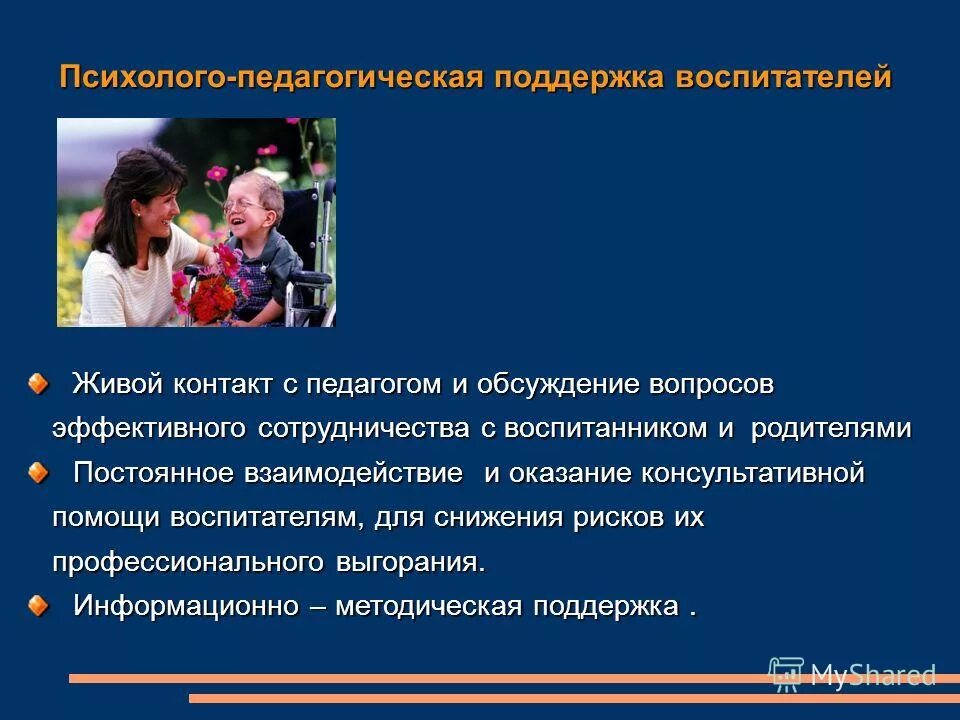 Психолого-педагогическая поддержка воспитателей

Живой контакт с педагогом и обсуждение вопросов эффективного сотрудничества с воспитанником и родителями

Постоянное взаимодействие и оказание консультативной помощи воспитателям, для снижения рисков их профессионального выгорания.

Информационно – методическая поддержка .

MyShared